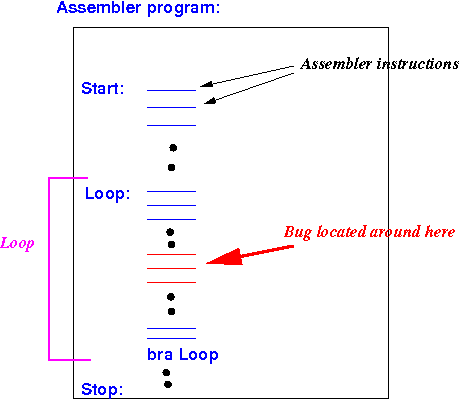 Assembler program:

Assembler instructions

Start:

Loop:

Loop

Bug located around here

bra Loop

Stop: